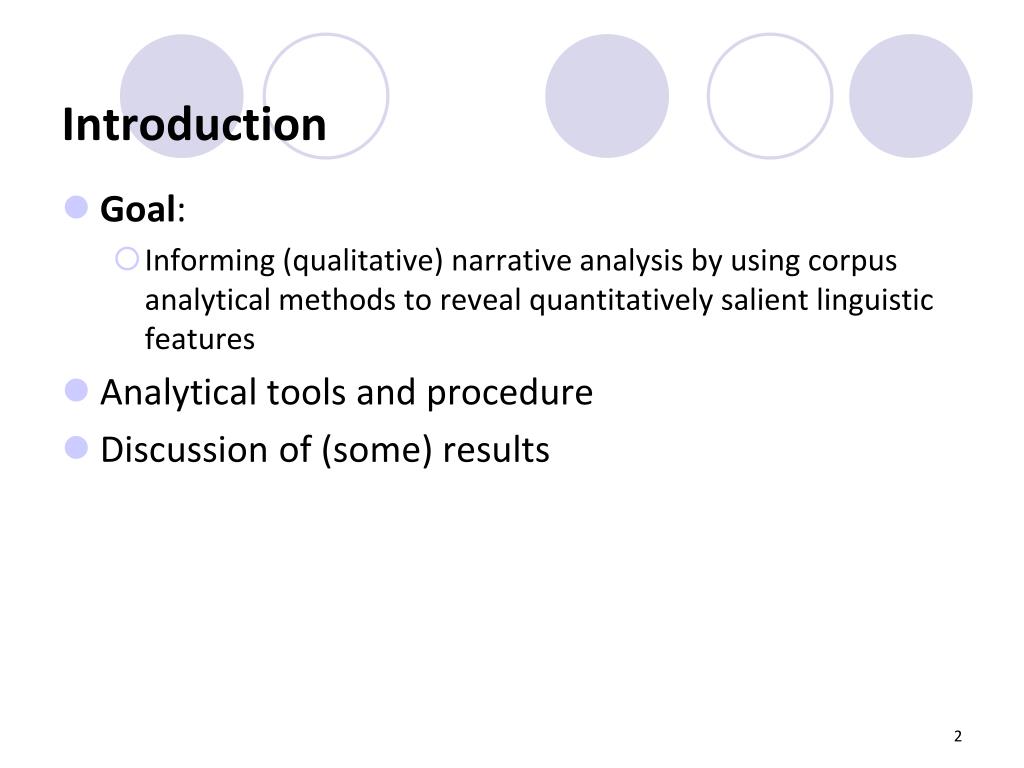 Introduction

Goal:

Informing (qualitative) narrative analysis by using corpus analytical methods to reveal quantitatively salient linguistic features

Analytical tools and procedure

Discussion of (some) results

2